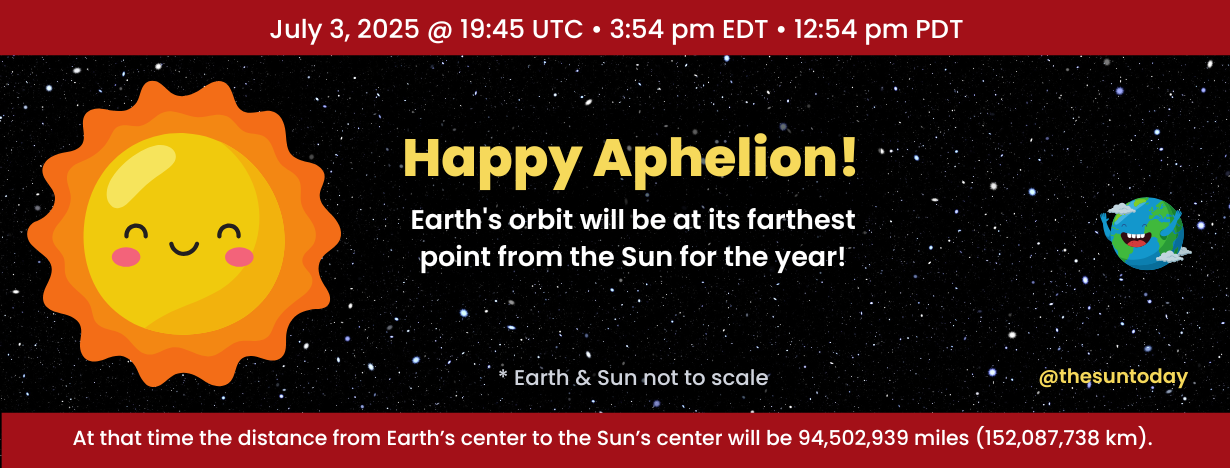 July 3, 2025 @ 19:45 UTC • 3:54 pm EDT • 12:54 pm PDT

Happy Aphelion!

Earth's orbit will be at its farthest point from the Sun for the year!

* Earth & Sun not to scale

@thesuntoday

At that time the distance from Earth's center to the Sun's center will be 94,502,939 miles (152,087,738 km).